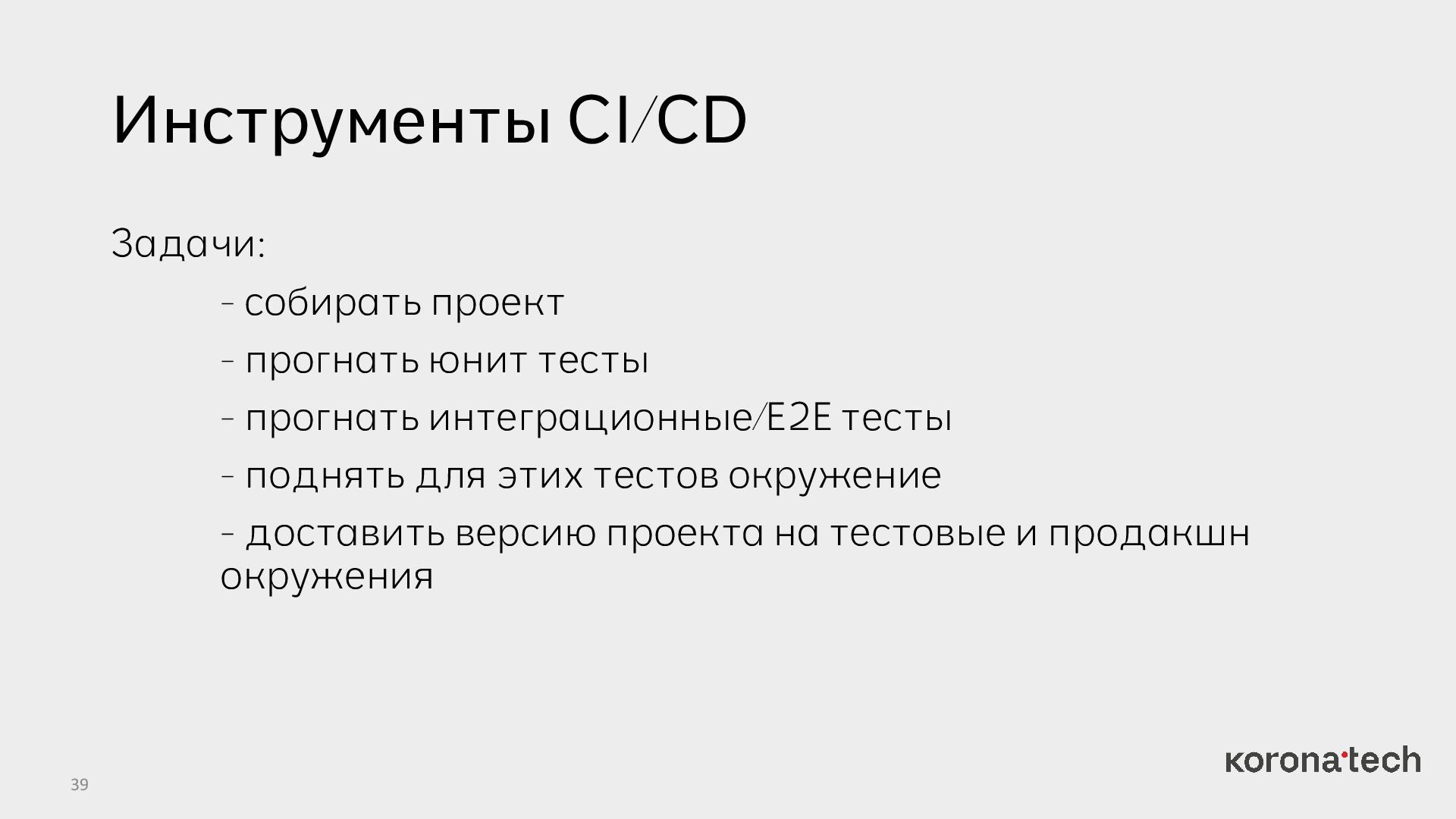 Инструменты CI/CD

Задачи:

- собирать проект

- прогнать юнит тесты

- прогнать интеграционные/E2E тесты

- поднять для этих тестов окружение

- доставить версию проекта на тестовые и продакшн окружения

39

korona·tech